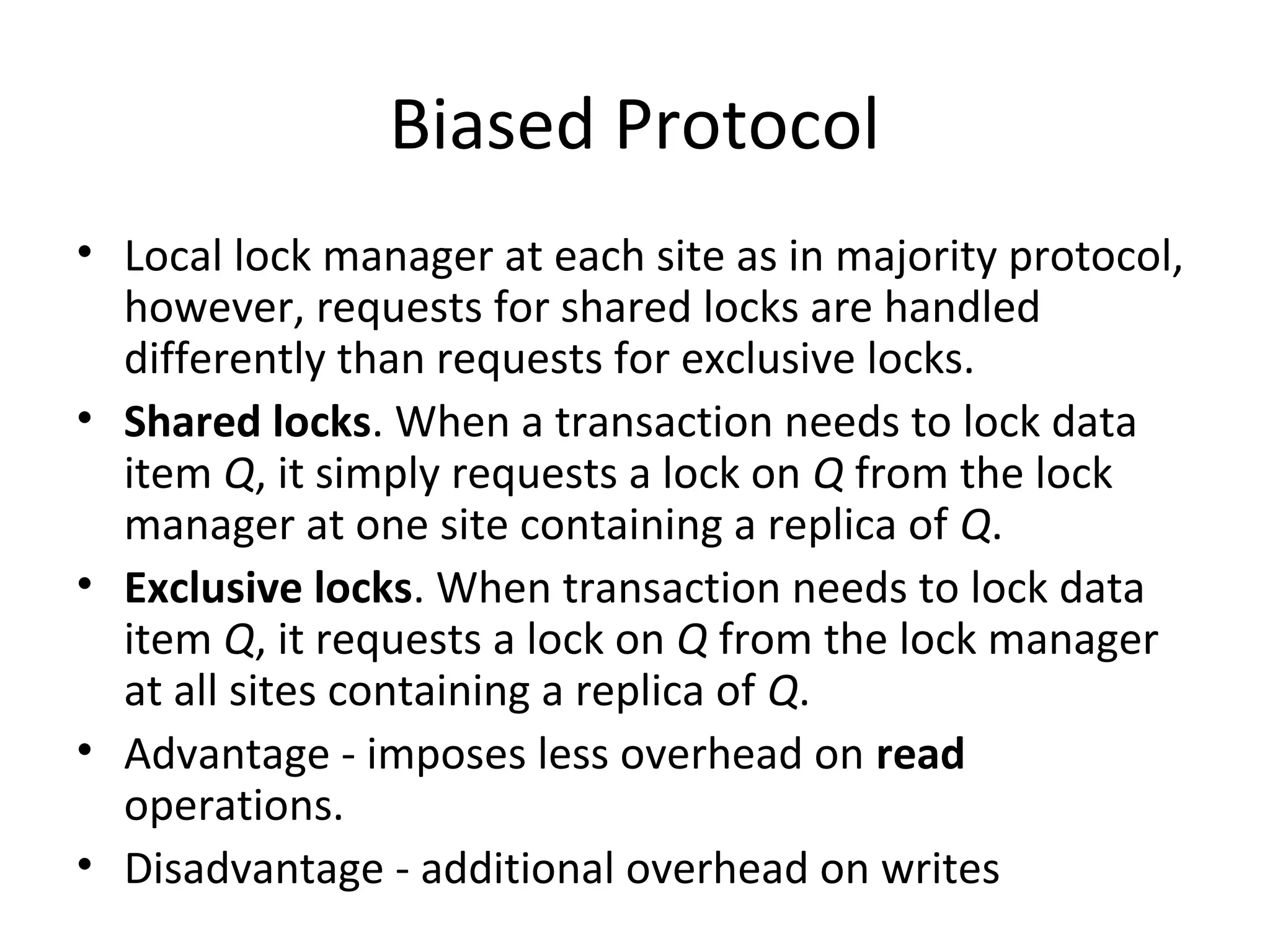 Biased Protocol

• Local lock manager at each site as in majority protocol, however, requests for shared locks are handled differently than requests for exclusive locks.
• Shared locks. When a transaction needs to lock data item Q, it simply requests a lock on Q from the lock manager at one site containing a replica of Q.
• Exclusive locks. When transaction needs to lock data item Q, it requests a lock on Q from the lock manager at all sites containing a replica of Q.
• Advantage - imposes less overhead on read operations.
• Disadvantage - additional overhead on writes